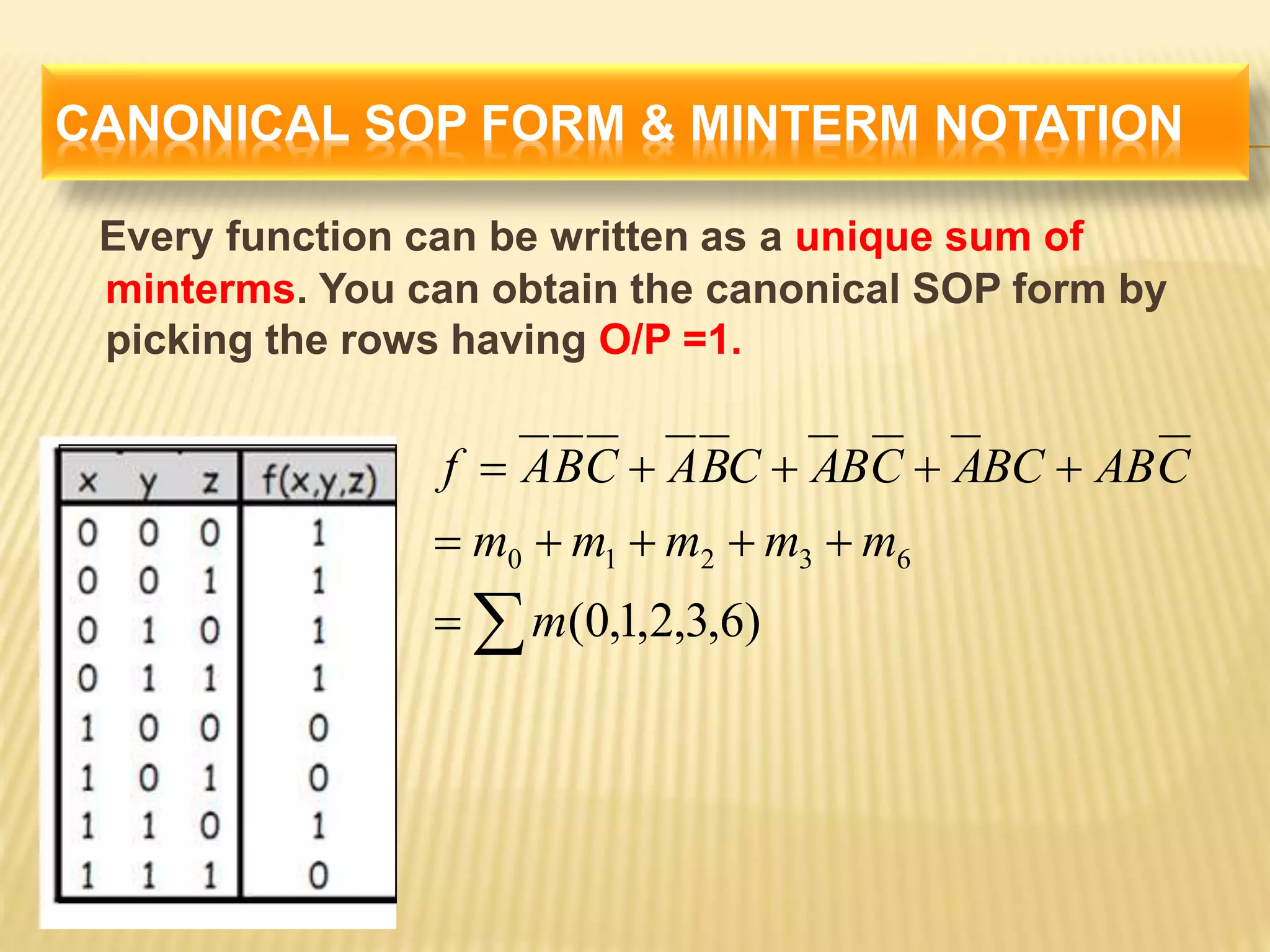 CANONICAL SOP FORM & MINTERM NOTATION

Every function can be written as a unique sum of minterms. You can obtain the canonical SOP form by picking the rows having O/P =1.

| x | y | z | f(x,y,z) |
|---|---|---|---|
| 0 | 0 | 0 | 1 |
| 0 | 0 | 1 | 1 |
| 0 | 1 | 0 | 1 |
| 0 | 1 | 1 | 1 |
| 1 | 0 | 0 | 0 |
| 1 | 0 | 1 | 0 |
| 1 | 1 | 0 | 1 |
| 1 | 1 | 1 | 0 |

$f = \overline{A}\,\overline{B}\,\overline{C} + \overline{A}\,\overline{B}C + \overline{A}B\overline{C} + \overline{A}BC + AB\overline{C}$

$= m_0 + m_1 + m_2 + m_3 + m_6$

$= \sum m(0,1,2,3,6)$